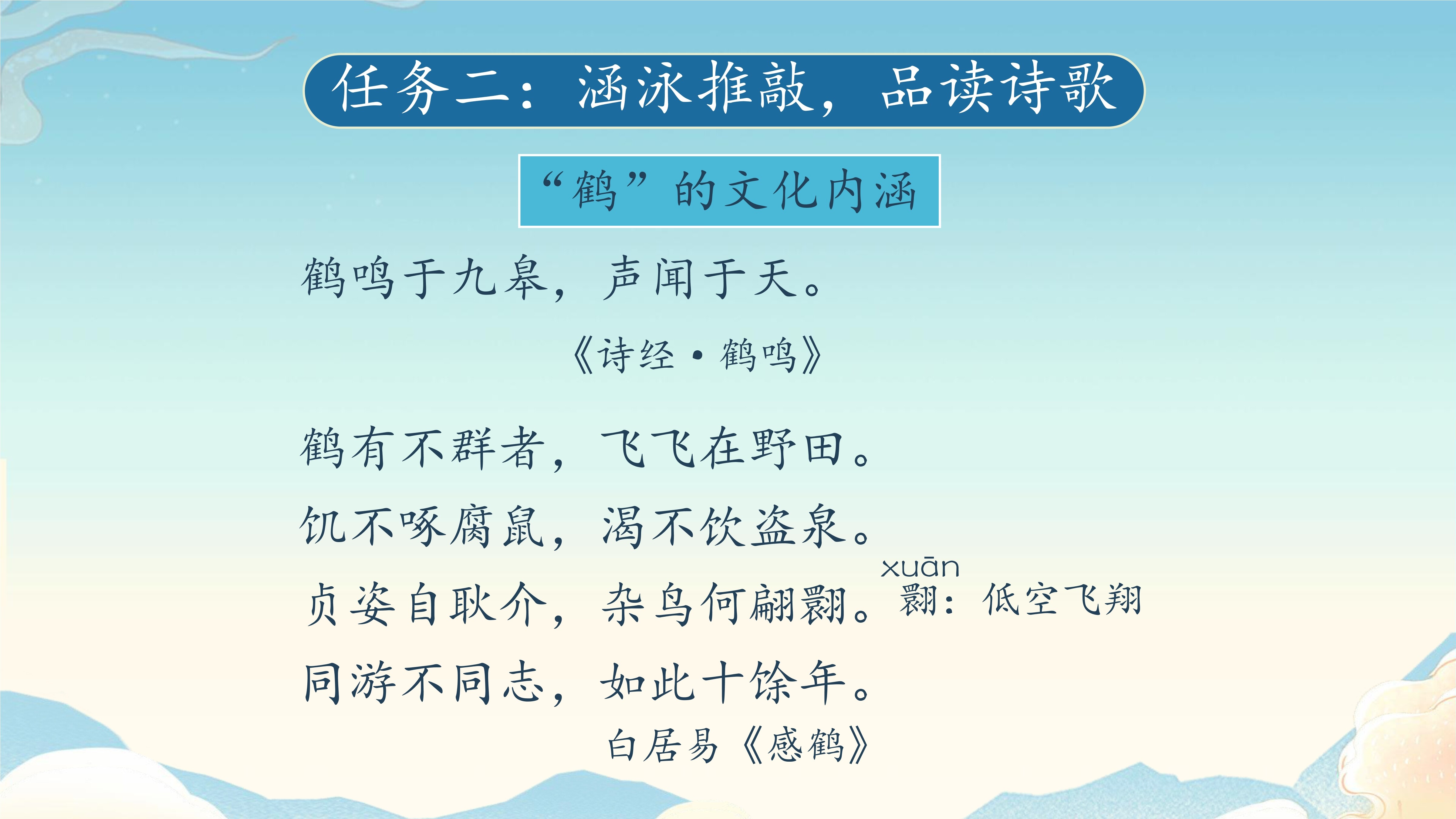 任务二：涵泳推敲，品读诗歌

“鹤”的文化内涵

鹤鸣于九皋，声闻于天。

《诗经·鹤鸣》

鹤有不群者，飞飞在野田。

饥不啄腐鼠，渴不饮盗泉。

贞姿自耿介，杂鸟何翩翾。

xuān
翾：低空飞翔

同游不同志，如此十馀年。

白居易《感鹤》